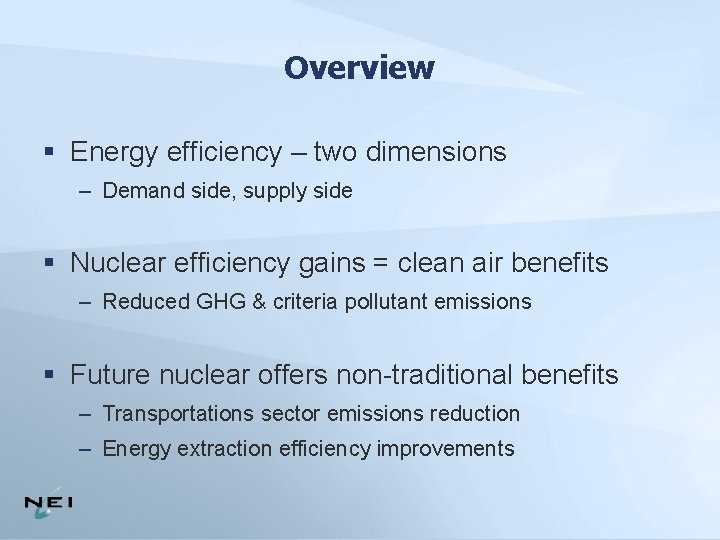 Overview

▪ Energy efficiency – two dimensions
– Demand side, supply side

▪ Nuclear efficiency gains = clean air benefits
– Reduced GHG & criteria pollutant emissions

▪ Future nuclear offers non-traditional benefits
– Transportations sector emissions reduction
– Energy extraction efficiency improvements

NEI